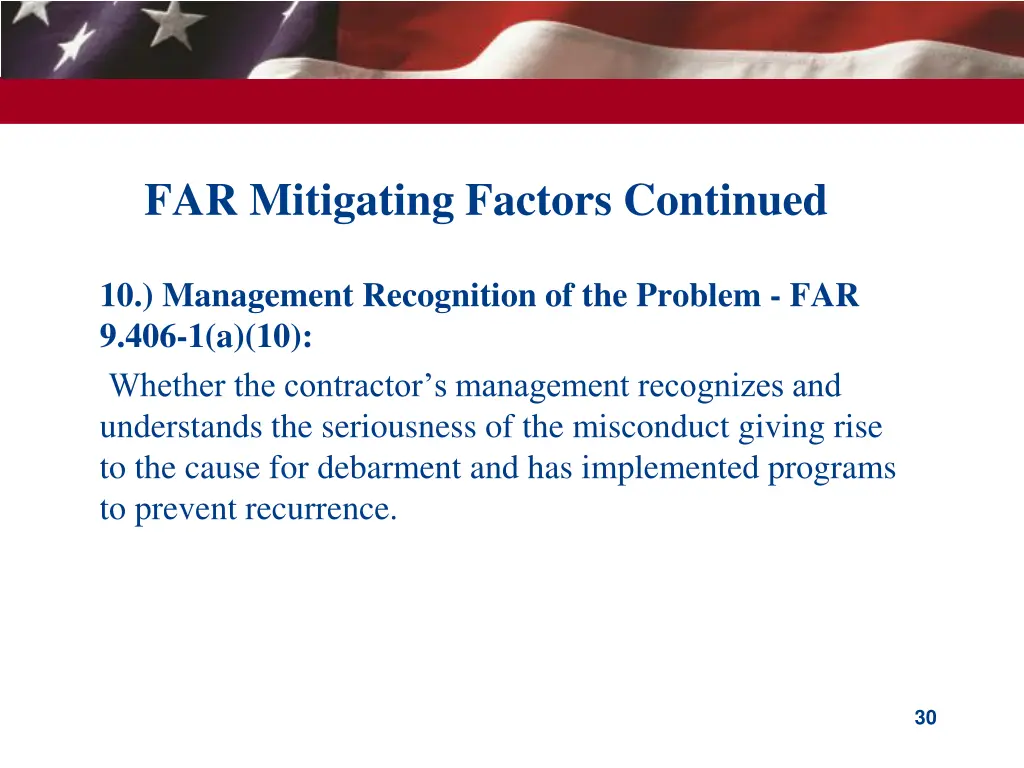 FAR Mitigating Factors Continued

10.) Management Recognition of the Problem - FAR 9.406-1(a)(10):

Whether the contractor’s management recognizes and understands the seriousness of the misconduct giving rise to the cause for debarment and has implemented programs to prevent recurrence.

30